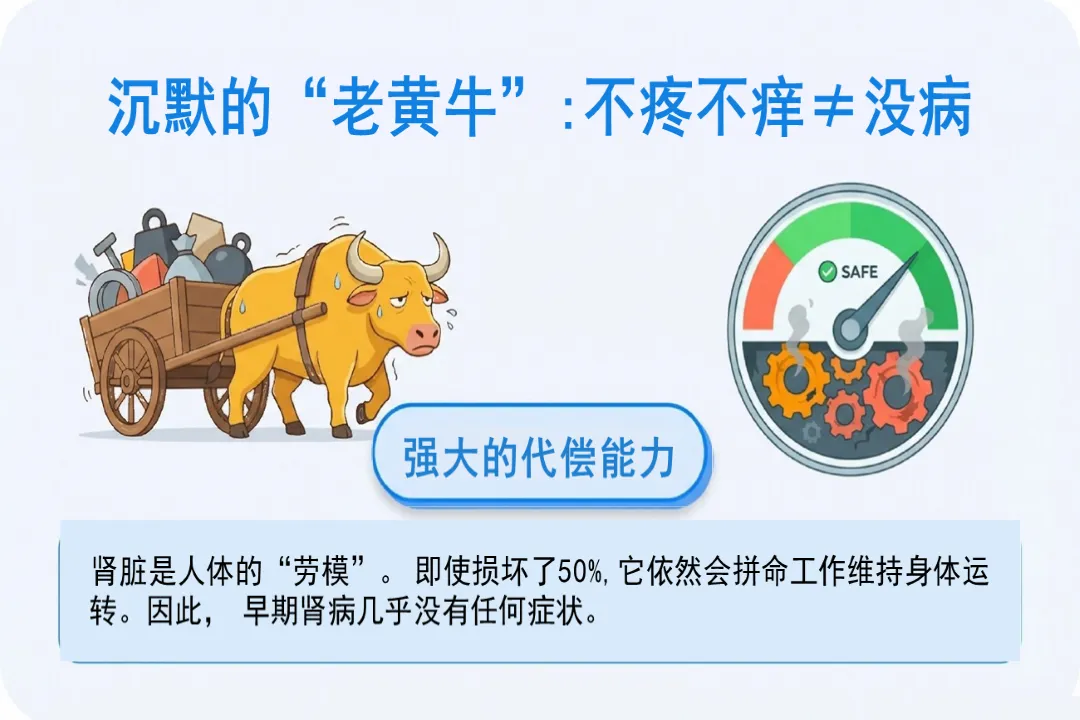 沉默的“老黄牛”:不疼不痒≠没病

SAFE

强大的代偿能力

肾脏是人体的“劳模”。即使损坏了50%,它依然会拼命工作维持身体运转。因此,早期肾病几乎没有任何症状。